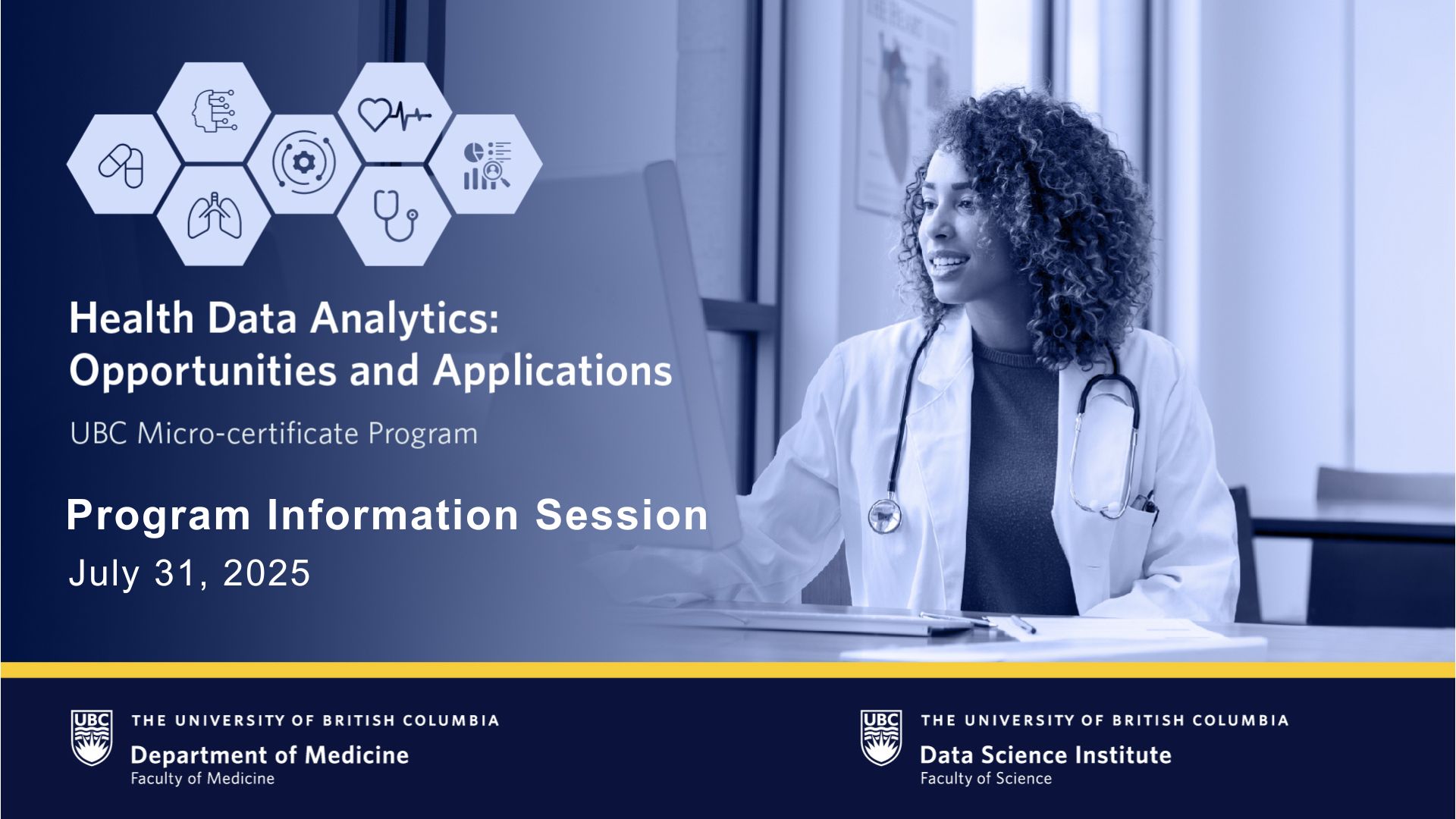 Health Data Analytics: Opportunities and Applications

UBC Micro-certificate Program

Program Information Session

July 31, 2025

UBC THE UNIVERSITY OF BRITISH COLUMBIA
Department of Medicine
Faculty of Medicine

UBC THE UNIVERSITY OF BRITISH COLUMBIA
Data Science Institute
Faculty of Science